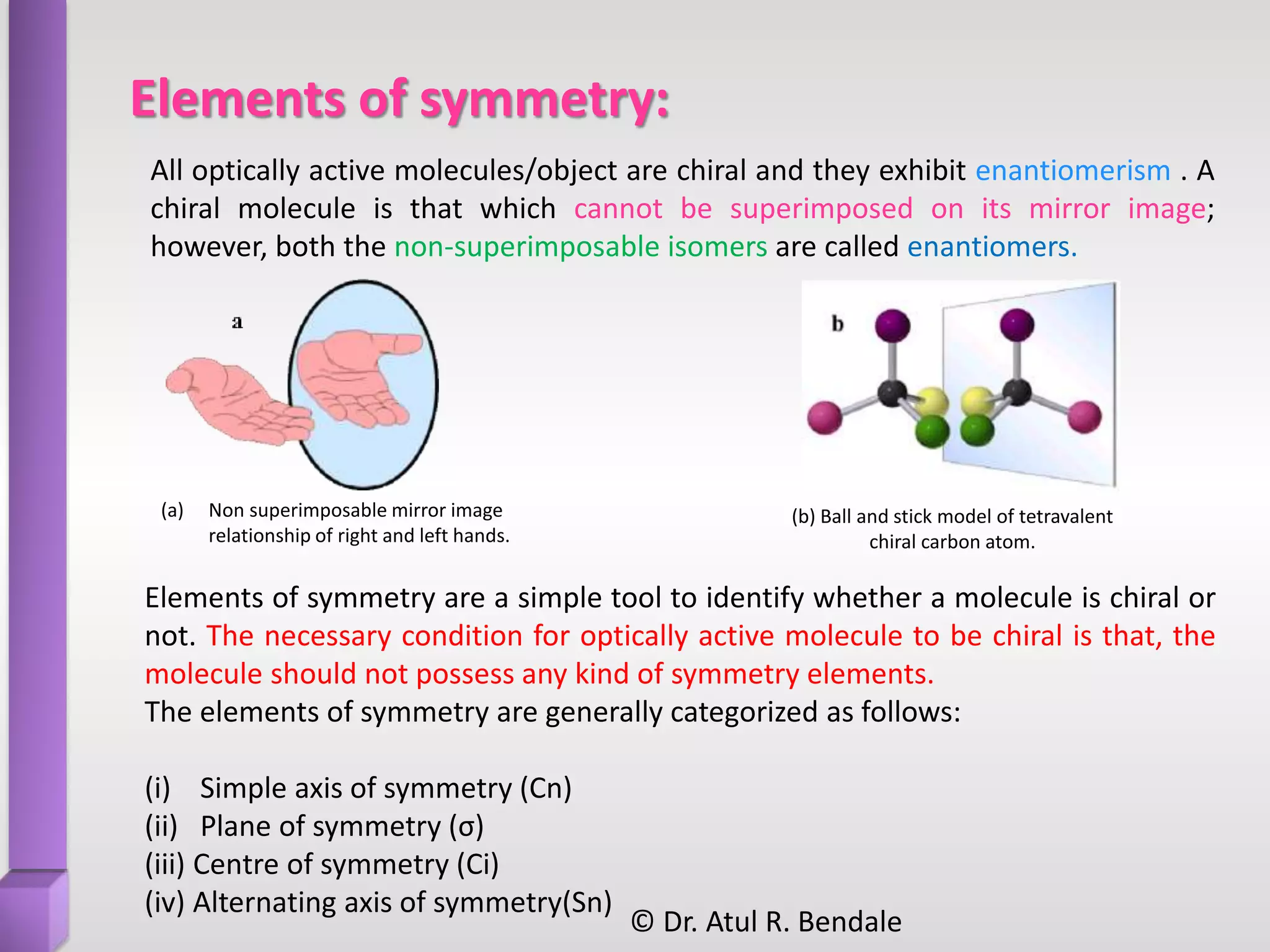 Elements of symmetry:

All optically active molecules/object are chiral and they exhibit enantiomerism . A chiral molecule is that which cannot be superimposed on its mirror image; however, both the non-superimposable isomers are called enantiomers.

a

b

(a) Non superimposable mirror image relationship of right and left hands.

(b) Ball and stick model of tetravalent chiral carbon atom.

Elements of symmetry are a simple tool to identify whether a molecule is chiral or not. The necessary condition for optically active molecule to be chiral is that, the molecule should not possess any kind of symmetry elements.
The elements of symmetry are generally categorized as follows:

(i) Simple axis of symmetry (Cn)
(ii) Plane of symmetry (σ)
(iii) Centre of symmetry (Ci)
(iv) Alternating axis of symmetry(Sn)

© Dr. Atul R. Bendale